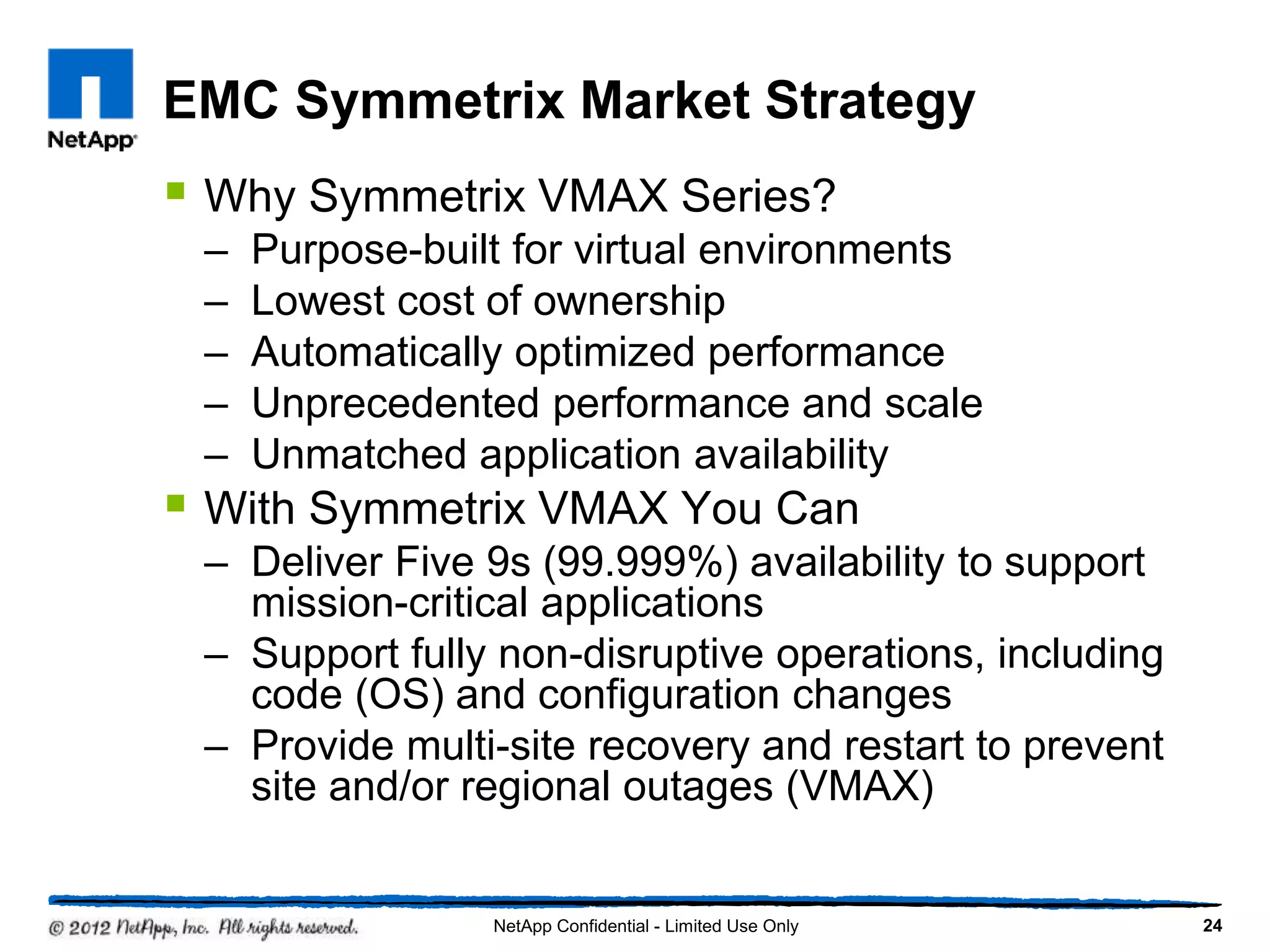 NetApp

EMC Symmetrix Market Strategy

▪ Why Symmetrix VMAX Series?
– Purpose-built for virtual environments
– Lowest cost of ownership
– Automatically optimized performance
– Unprecedented performance and scale
– Unmatched application availability
▪ With Symmetrix VMAX You Can
– Deliver Five 9s (99.999%) availability to support mission-critical applications
– Support fully non-disruptive operations, including code (OS) and configuration changes
– Provide multi-site recovery and restart to prevent site and/or regional outages (VMAX)

© 2012 NetApp, Inc. All rights reserved. NetApp Confidential - Limited Use Only 24